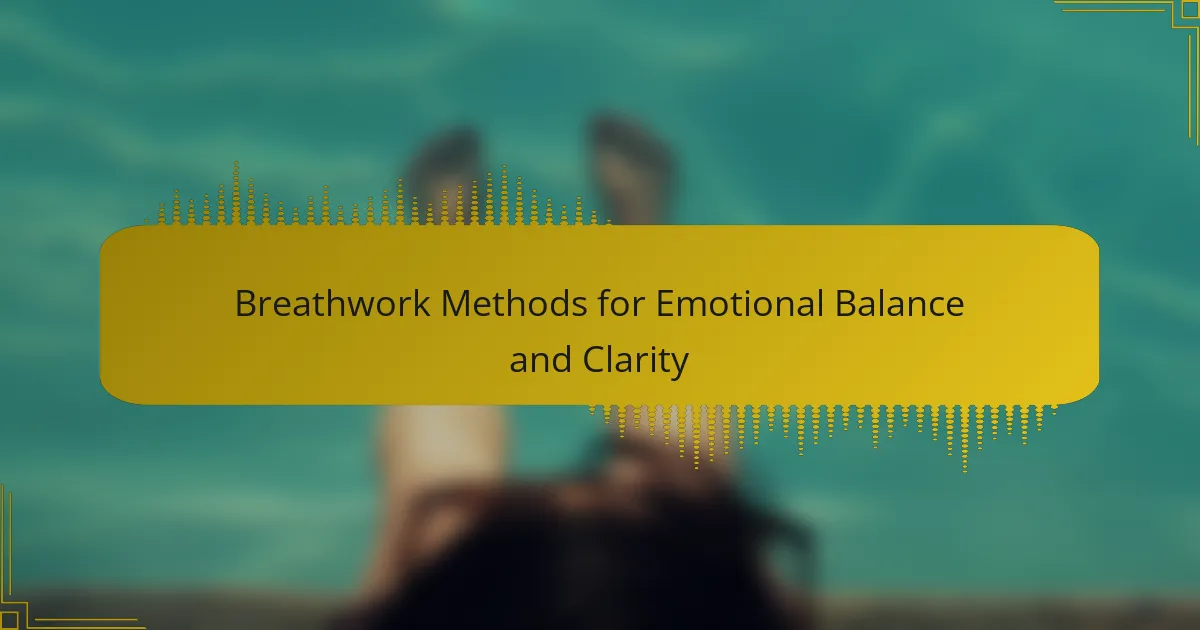 Breathwork Methods for Emotional Balance and Clarity